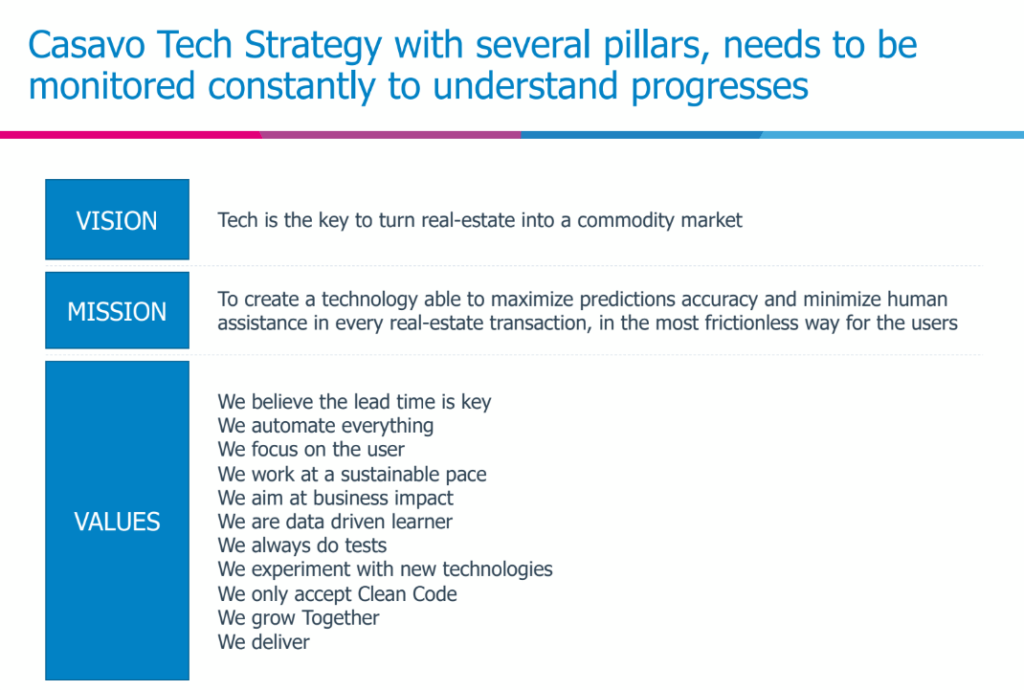 Casavo Tech Strategy with several pillars, needs to be monitored constantly to understand progresses

VISION

Tech is the key to turn real-estate into a commodity market

MISSION

To create a technology able to maximize predictions accuracy and minimize human assistance in every real-estate transaction, in the most frictionless way for the users

VALUES

We believe the lead time is key
We automate everything
We focus on the user
We work at a sustainable pace
We aim at business impact
We are data driven learner
We always do tests
We experiment with new technologies
We only accept Clean Code
We grow Together
We deliver